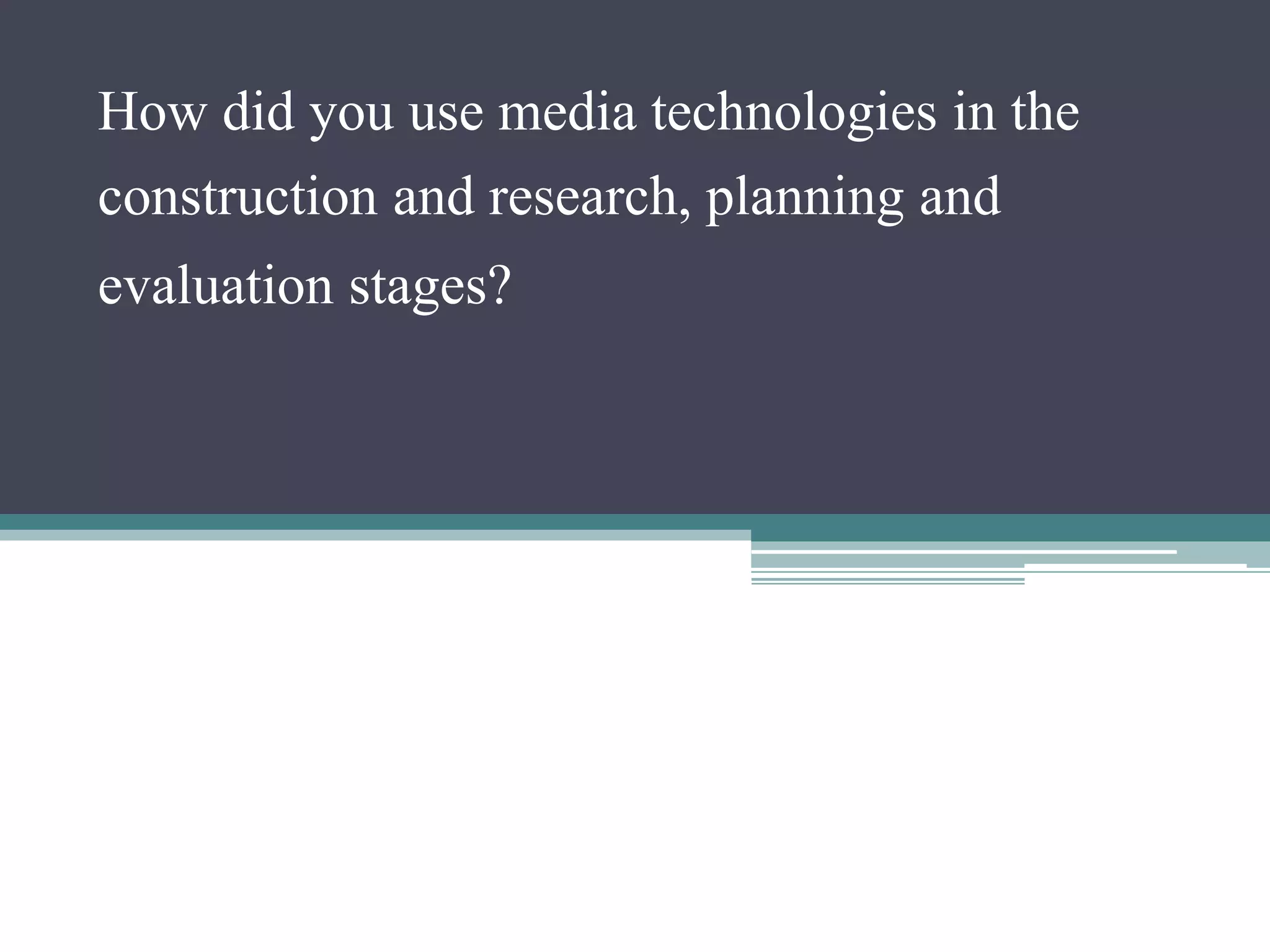 How did you use media technologies in the construction and research, planning and evaluation stages?